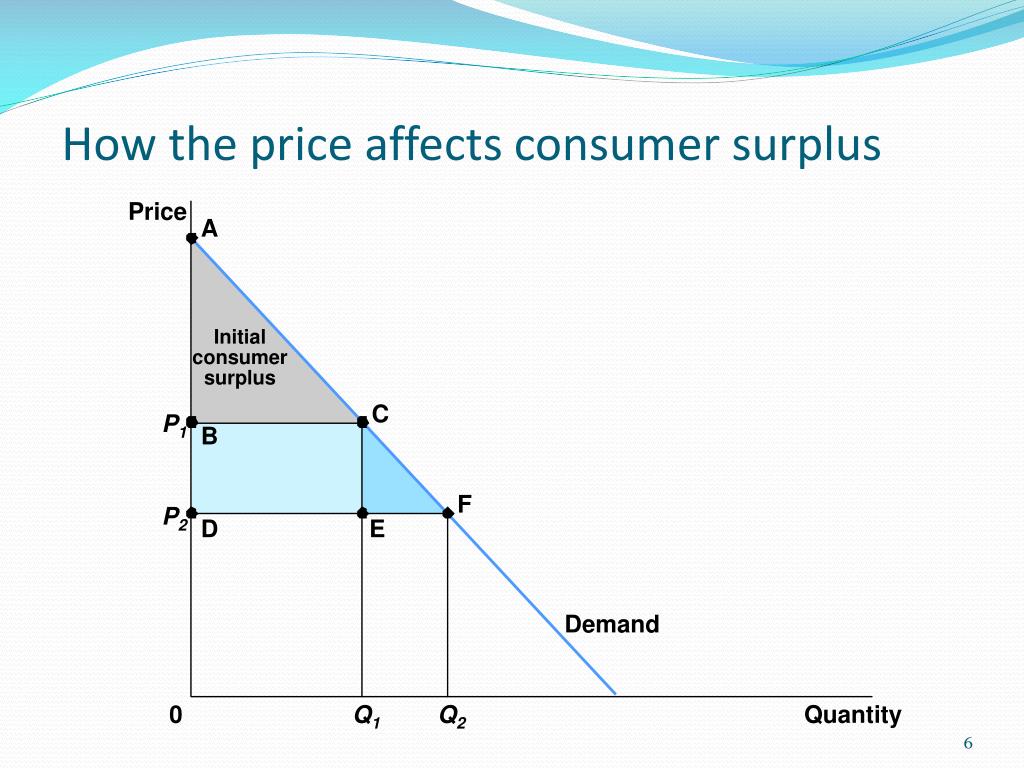 How the price affects consumer surplus

Price

A

Initial consumer surplus

$P_1$ B

C

$P_2$ D

E

F

Demand

0

$Q_1$

$Q_2$

Quantity

6